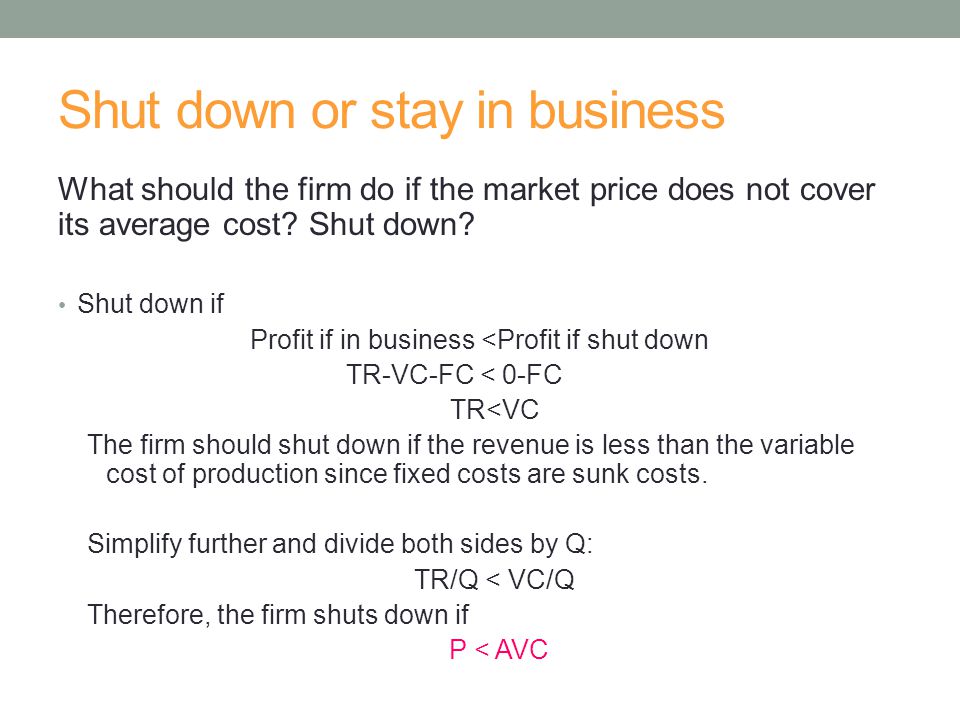 Shut down or stay in business

What should the firm do if the market price does not cover its average cost? Shut down?

• Shut down if

Profit if in business <Profit if shut down

TR-VC-FC < 0-FC

TR<VC

The firm should shut down if the revenue is less than the variable cost of production since fixed costs are sunk costs.

Simplify further and divide both sides by Q:

TR/Q < VC/Q

Therefore, the firm shuts down if

P < AVC